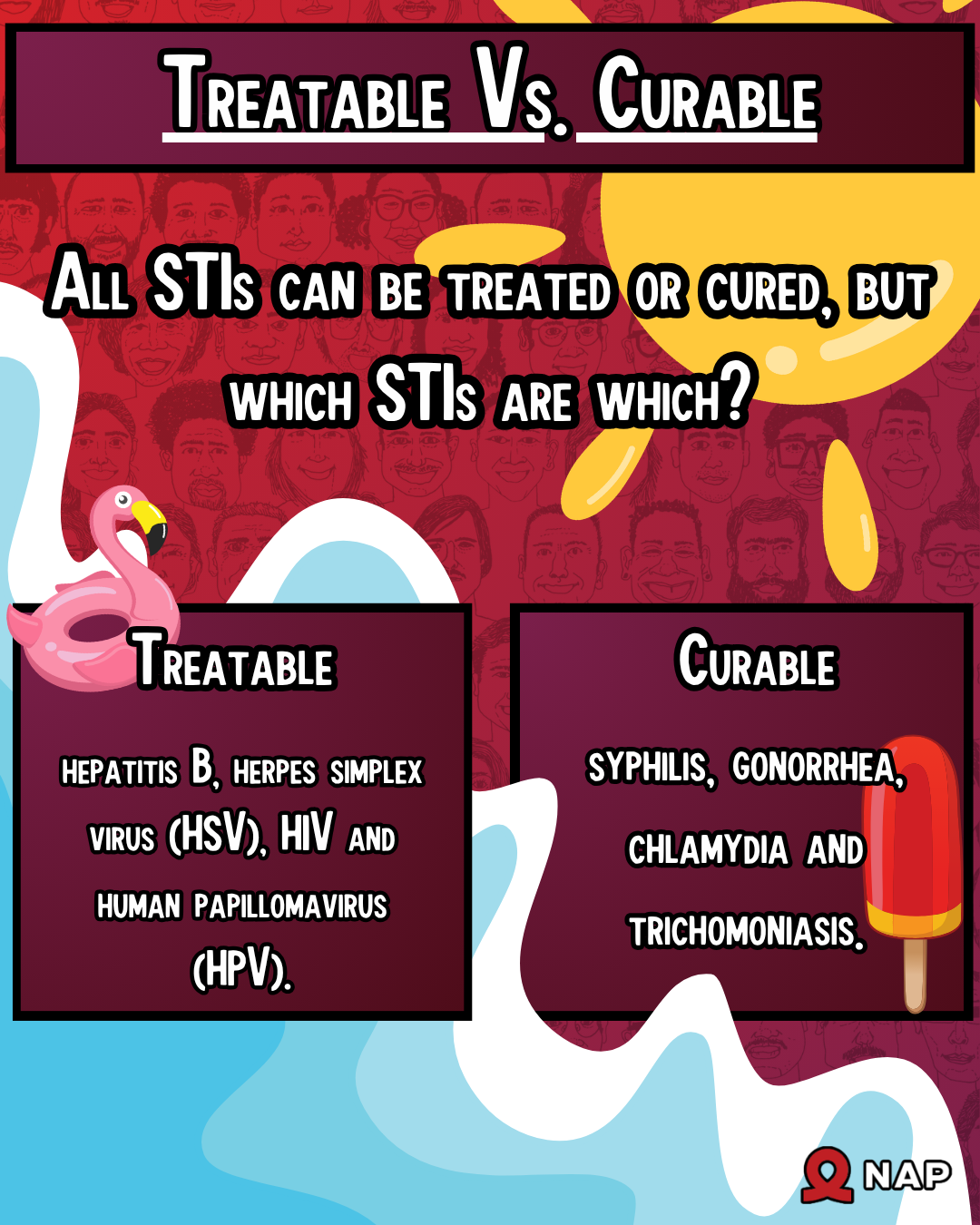 Treatable Vs. Curable

All STIs can be treated or cured, but which STIs are which?

Treatable

hepatitis B, herpes simplex virus (HSV), HIV and human papillomavirus (HPV).

Curable

syphilis, gonorrhea, chlamydia and trichomoniasis.

NAP